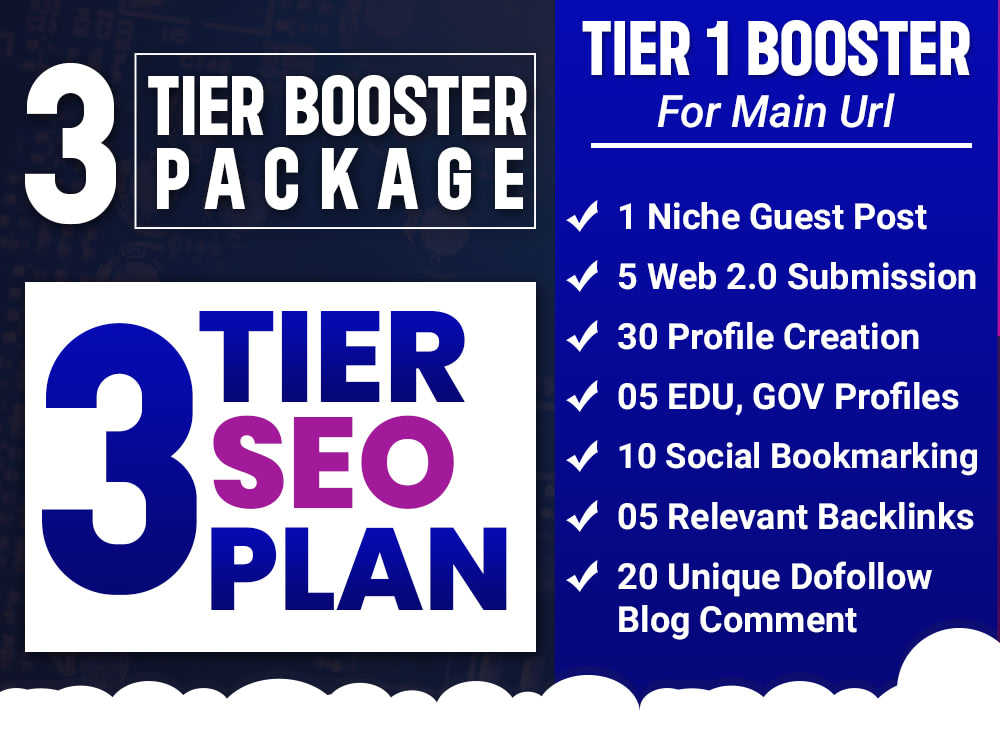 3 TIER BOOSTER PACKAGE

3 TIER SEO PLAN

TIER 1 BOOSTER
For Main Url

✓ 1 Niche Guest Post
✓ 5 Web 2.0 Submission
✓ 30 Profile Creation
✓ 05 EDU, GOV Profiles
✓ 10 Social Bookmarking
✓ 05 Relevant Backlinks
✓ 20 Unique Dofollow Blog Comment